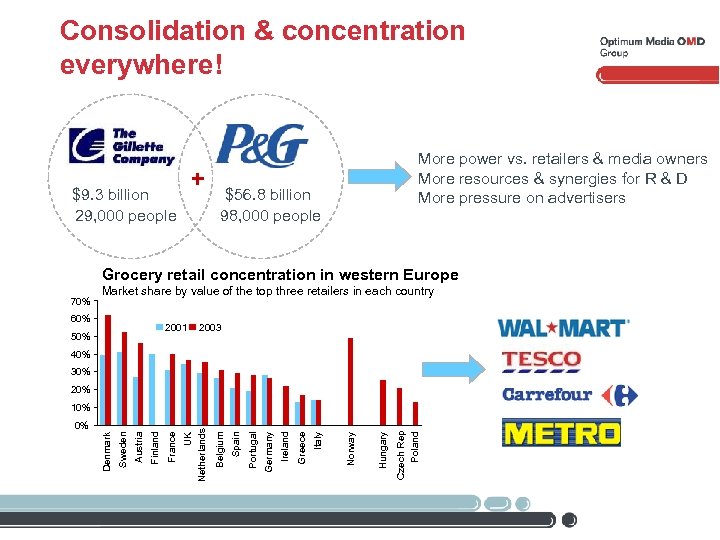 Consolidation & concentration everywhere!

Optimum Media OMD Group

The Gillette Company
$9.3 billion
29,000 people

+

P&G
$56.8 billion
98,000 people

More power vs. retailers & media owners
More resources & synergies for R & D
More pressure on advertisers

Grocery retail concentration in western Europe
Market share by value of the top three retailers in each country

70%
60%
50%
40%
30%
20%
10%
0%

2001 2003

Denmark
Sweden
Austria
Finland
France
UK
Netherlands
Belgium
Spain
Portugal
Germany
Ireland
Greece
Italy
Norway
Hungary
Czech Rep
Poland

WAL★MART
TESCO
Carrefour
METRO